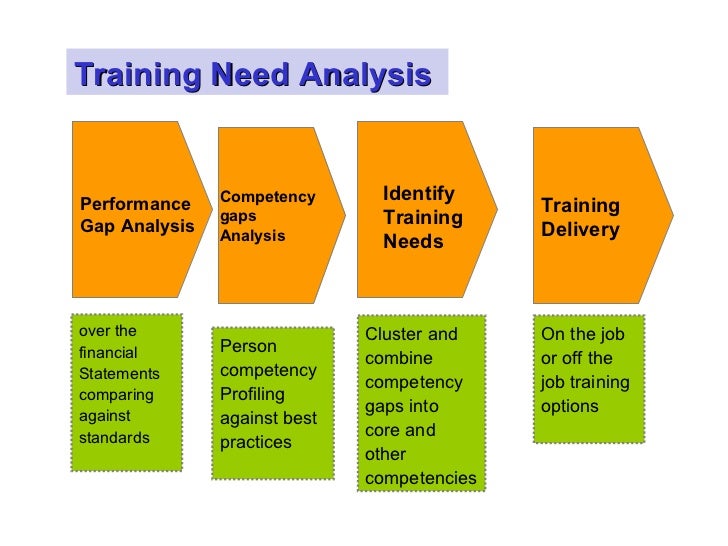 Training Need Analysis

Performance Gap Analysis

Competency gaps Analysis

Identify Training Needs

Training Delivery

over the financial Statements comparing against standards

Person competency Profiling against best practices

Cluster and combine competency gaps into core and other competencies

On the job or off the job training options